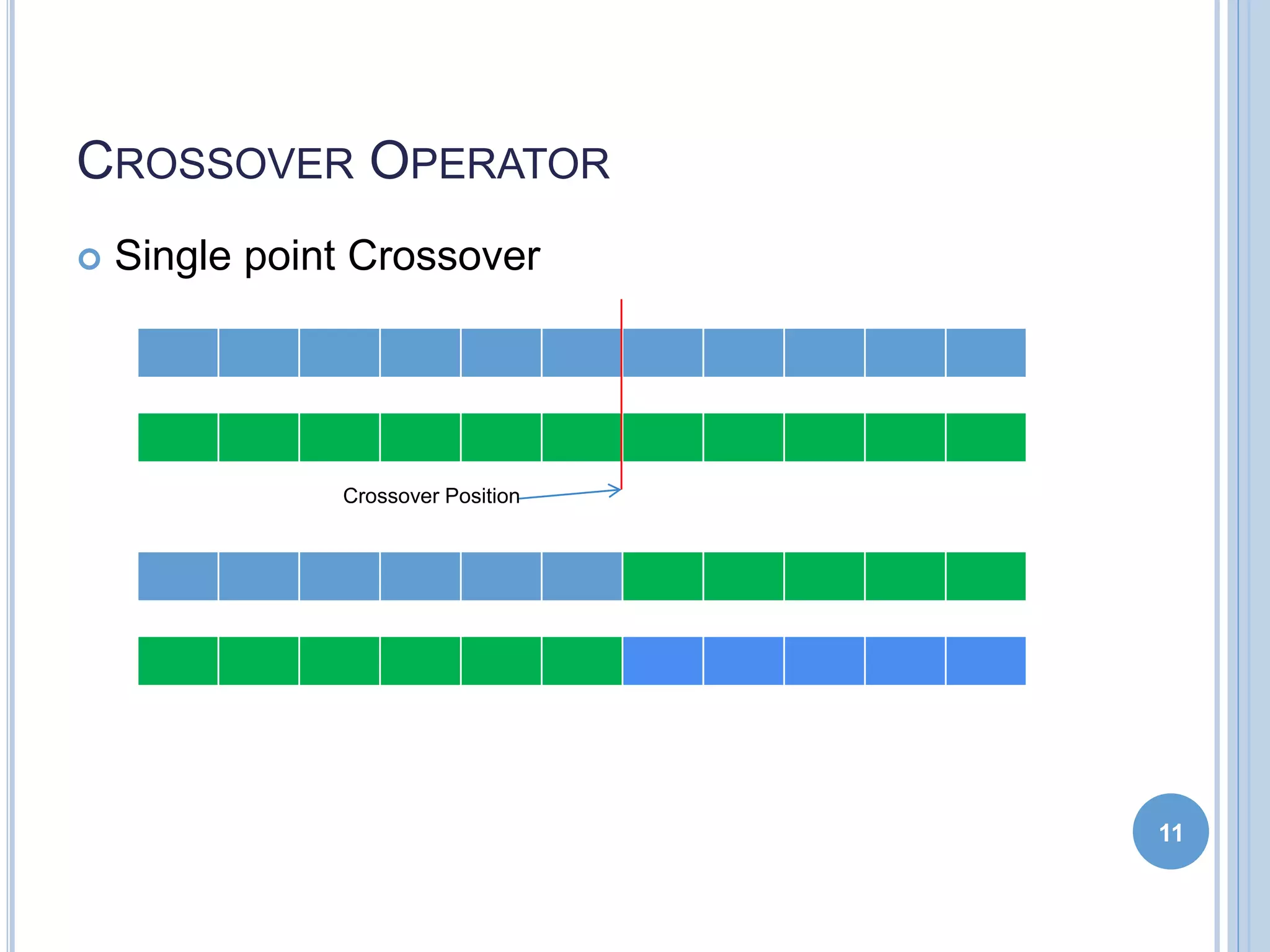 CROSSOVER OPERATOR

Single point Crossover

Crossover Position

11